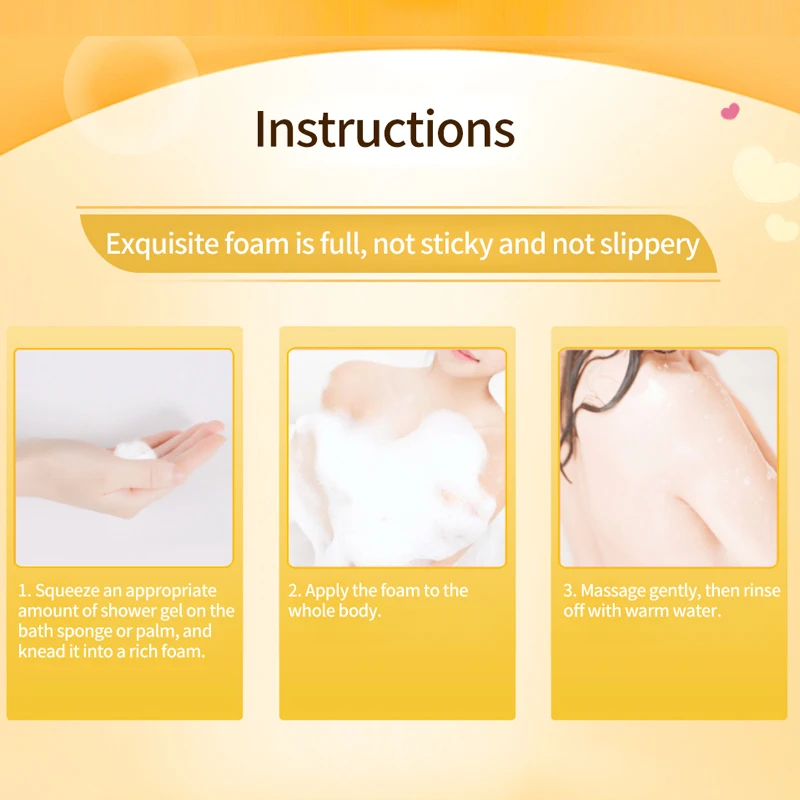 Instructions

Exquisite foam is full, not sticky and not slippery

1. Squeeze an appropriate amount of shower gel on the bath sponge or palm, and knead it into a rich foam.

2. Apply the foam to the whole body.

3. Massage gently, then rinse off with warm water.